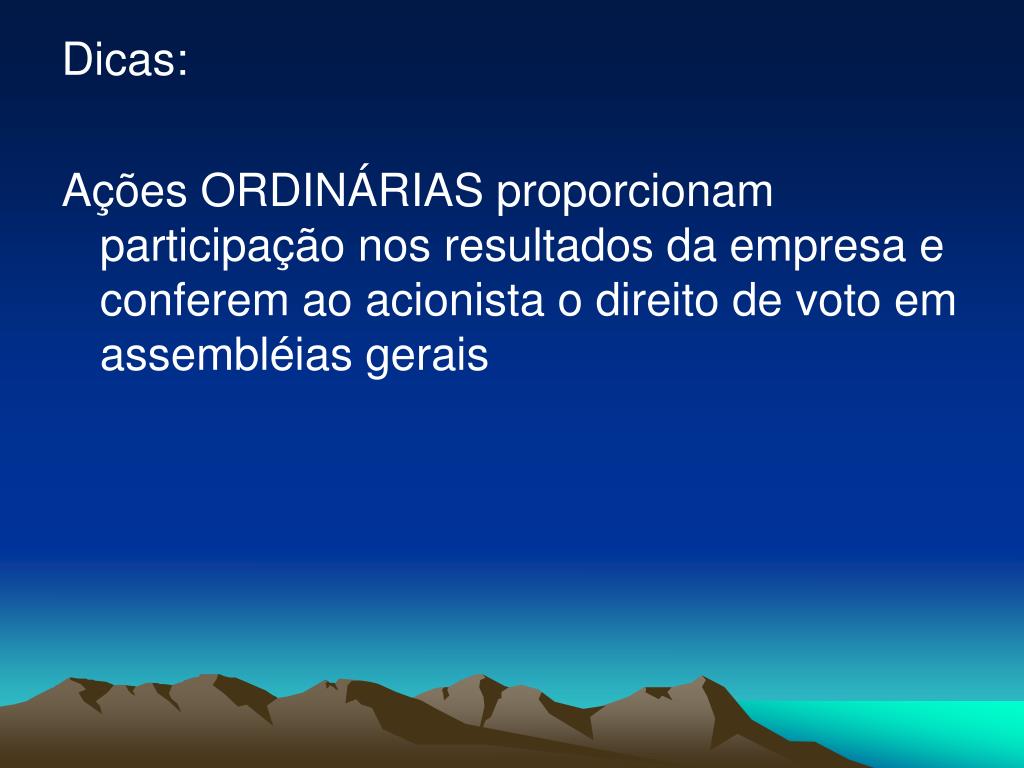 Dicas:

Ações ORDINÁRIAS proporcionam participação nos resultados da empresa e conferem ao acionista o direito de voto em assembléias gerais